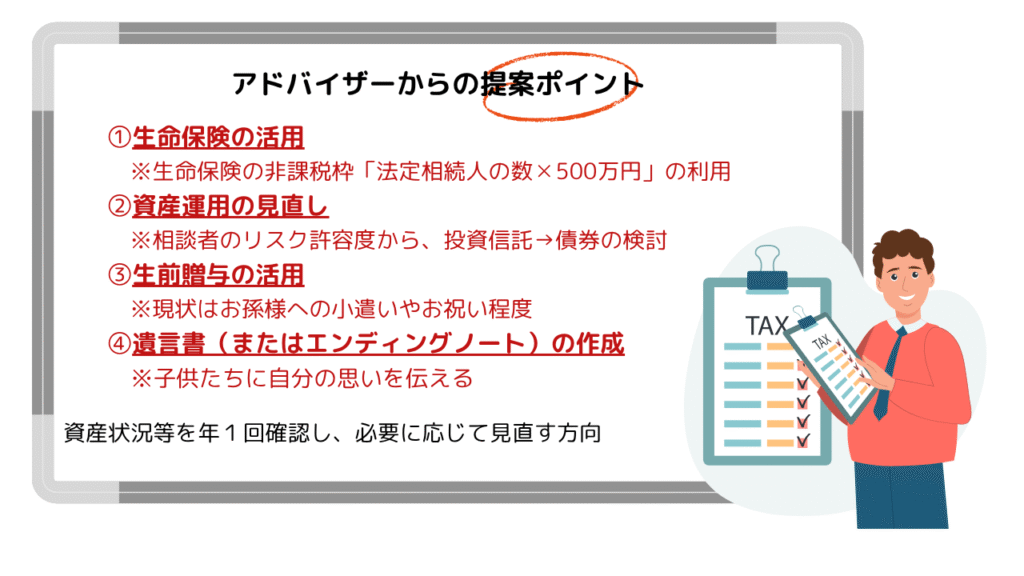 アドバイザーからの提案ポイント

①生命保険の活用
※生命保険の非課税枠「法定相続人の数×500万円」の利用

②資産運用の見直し
※相談者のリスク許容度から、投資信託→債券の検討

③生前贈与の活用
※現状はお孫様への小遣いやお祝い程度

④遺言書（またはエンディングノート）の作成
※子供たちに自分の思いを伝える

資産状況等を年１回確認し、必要に応じて見直す方向

TAX

TAX